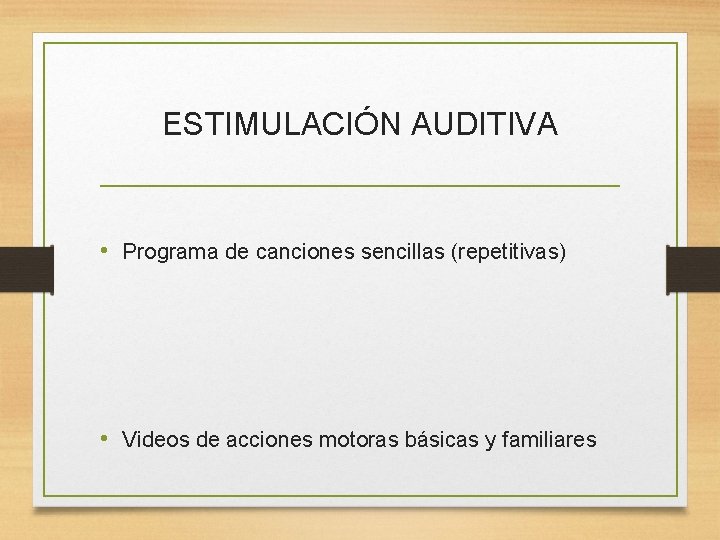 ESTIMULACIÓN AUDITIVA

• Programa de canciones sencillas (repetitivas)

• Videos de acciones motoras básicas y familiares